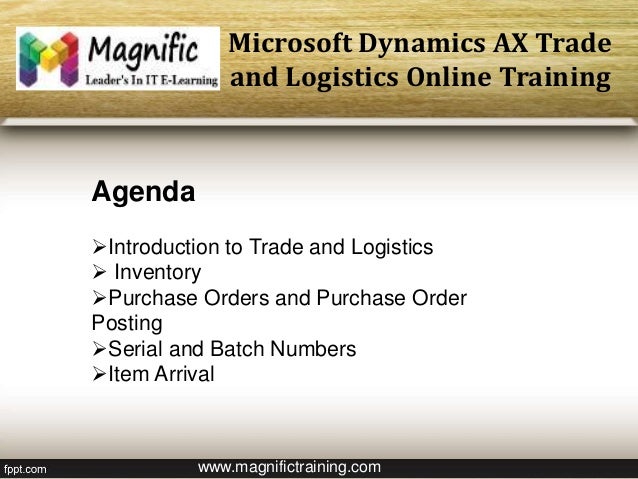 Magnific
Leader's In IT E-Learning

Microsoft Dynamics AX Trade and Logistics Online Training

Agenda

➢Introduction to Trade and Logistics
➢ Inventory
➢Purchase Orders and Purchase Order Posting
➢Serial and Batch Numbers
➢Item Arrival

fppt.com
www.magnifictraining.com